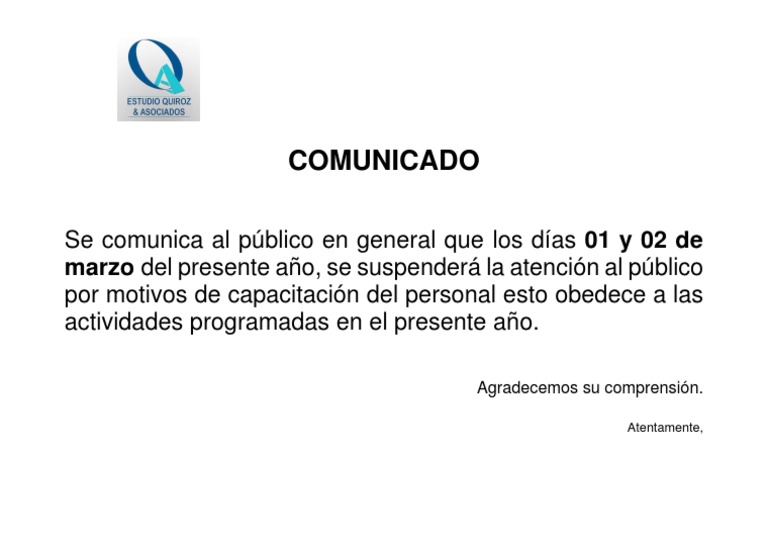 ESTUDIO QUIROZ
& ASOCIADOS

COMUNICADO

Se comunica al público en general que los días 01 y 02 de marzo del presente año, se suspenderá la atención al público por motivos de capacitación del personal esto obedece a las actividades programadas en el presente año.

Agradecemos su comprensión.

Atentamente,